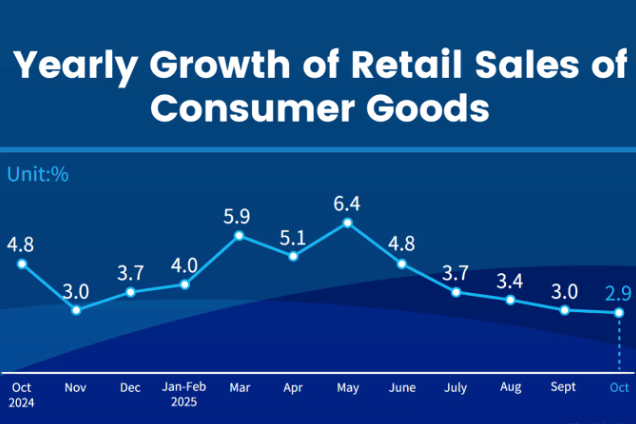 Yearly Growth of Retail Sales of Consumer Goods

Unit:%

4.8
3.0
3.7
4.0
5.9
5.1
6.4
4.8
3.7
3.4
3.0
2.9

Oct 2024
Nov
Dec
Jan-Feb 2025
Mar
Apr
May
June
July
Aug
Sept
Oct